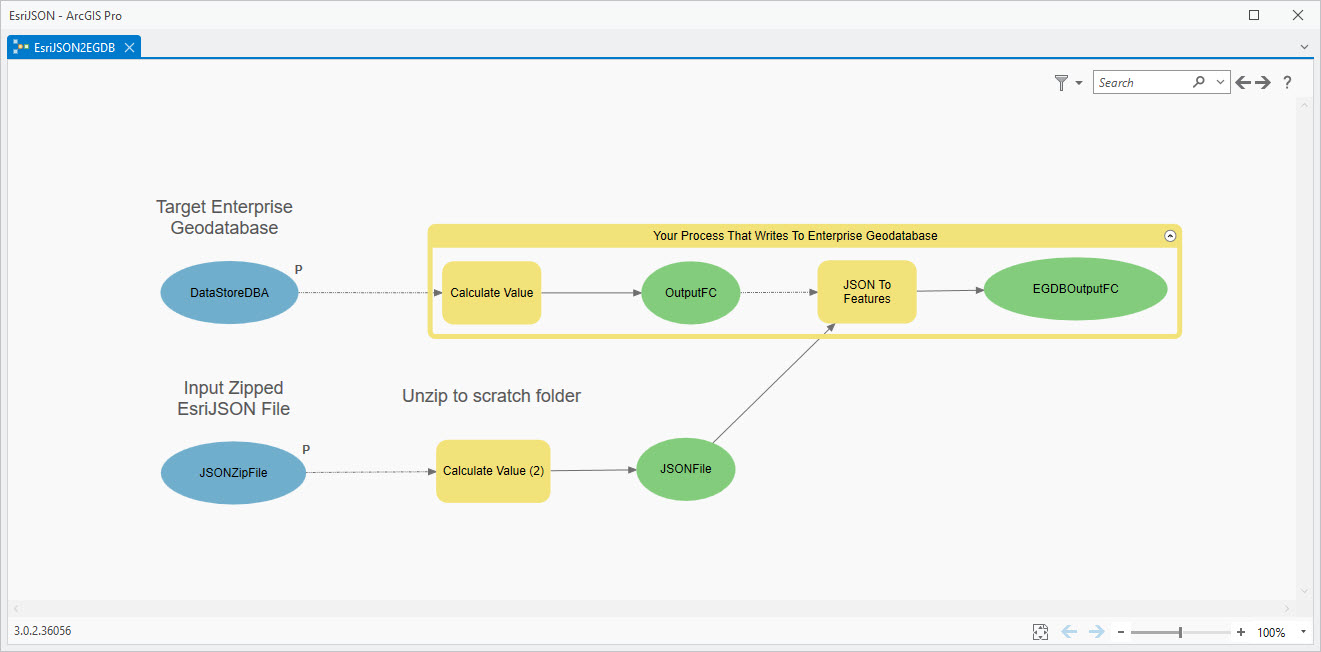 EsriJSON - ArcGIS Pro

EsriJSON2EGDB

Search

?

Target Enterprise Geodatabase

Your Process That Writes To Enterprise Geodatabase

DataStoreDBA

P

Calculate Value

OutputFC

JSON To Features

EGDBOutputFC

Input Zipped EsriJSON File

Unzip to scratch folder

JSONZipFile

P

Calculate Value (2)

JSONFile

3.0.2.36056

100%